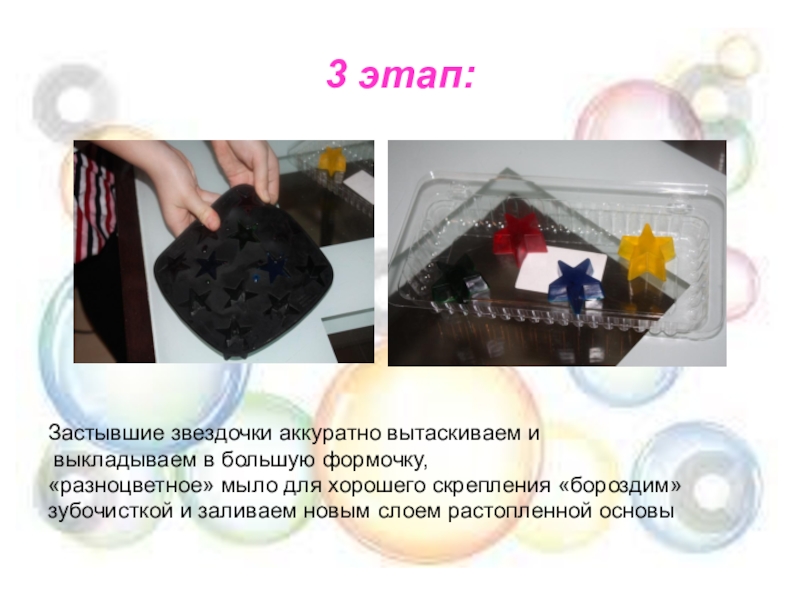 3 этап:

Застывшие звездочки аккуратно вытаскиваем и выкладываем в большую формочку, «разноцветное» мыло для хорошего скрепления «бороздим» зубочисткой и заливаем новым слоем растопленной основы